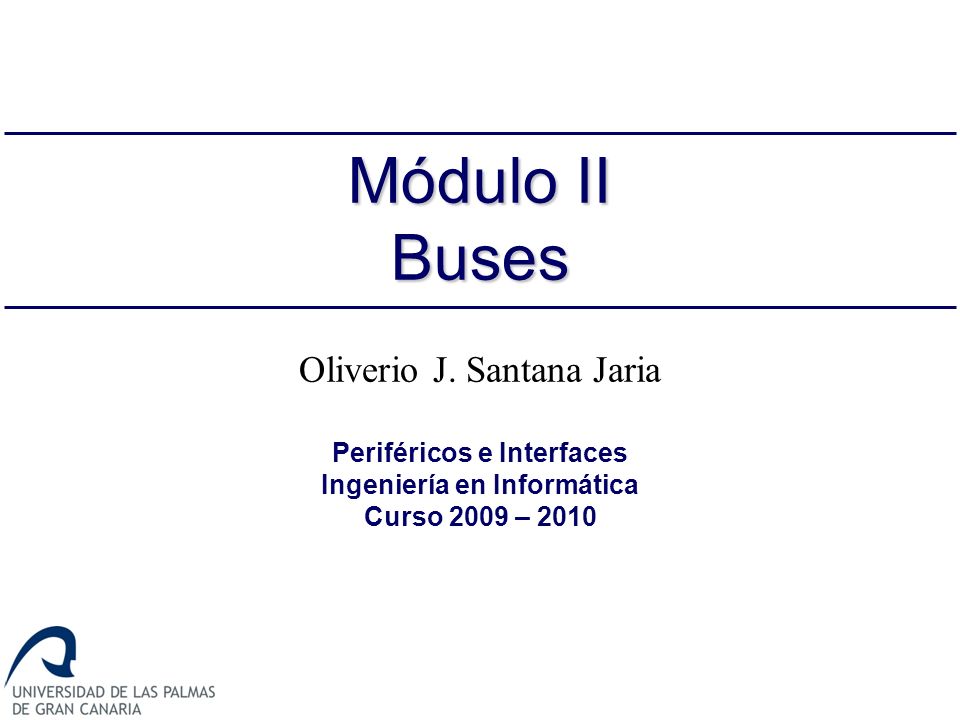 Módulo II
Buses

Oliverio J. Santana Jaria

Periféricos e Interfaces
Ingeniería en Informática
Curso 2009 – 2010

UNIVERSIDAD DE LAS PALMAS
DE GRAN CANARIA